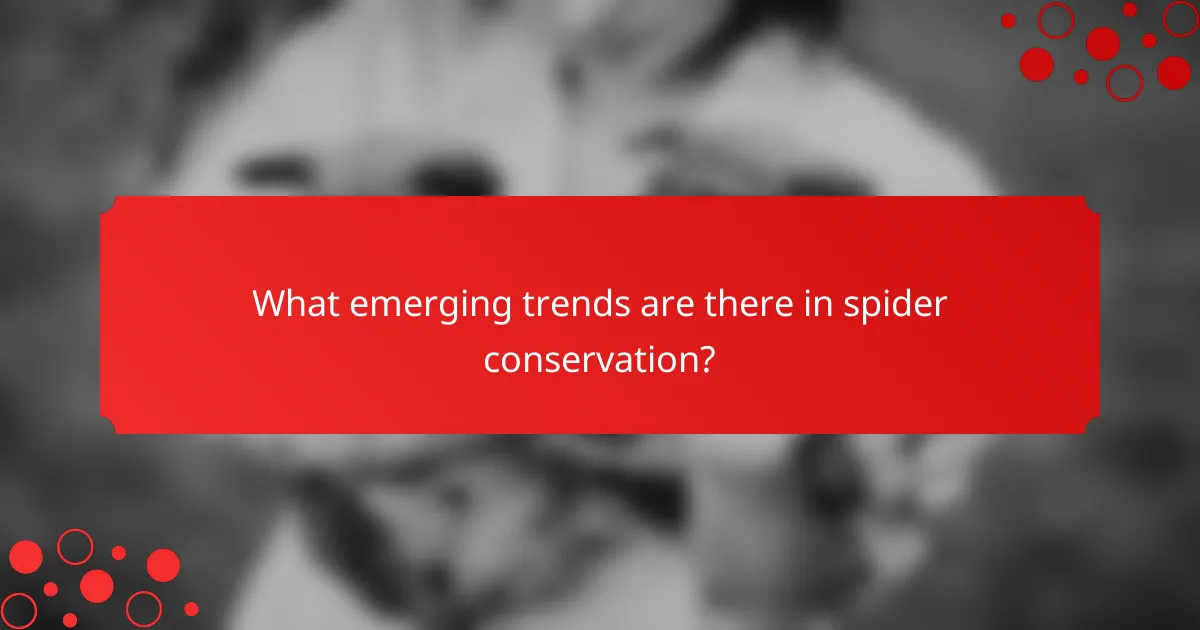 What emerging trends are there in spider conservation?